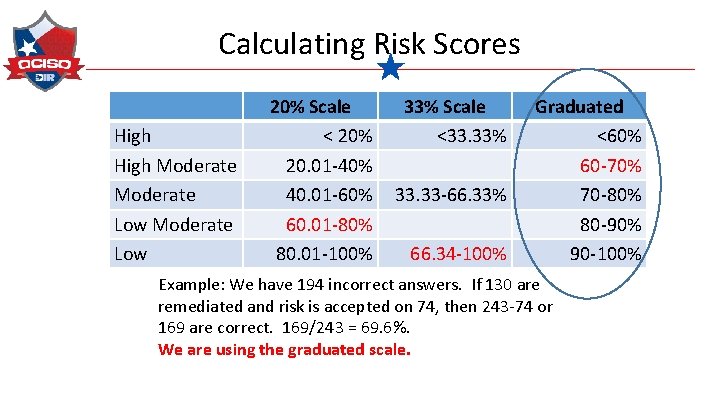 OCISO
DIR

Calculating Risk Scores

| | 20% Scale | 33% Scale | Graduated |
|---|---|---|---|
| High | < 20% | <33.33% | <60% |
| High Moderate | 20.01-40% | | 60-70% |
| Moderate | 40.01-60% | 33.33-66.33% | 70-80% |
| Low Moderate | 60.01-80% | | 80-90% |
| Low | 80.01-100% | 66.34-100% | 90-100% |

Example: We have 194 incorrect answers. If 130 are remediated and risk is accepted on 74, then 243-74 or 169 are correct. 169/243 = 69.6%.
We are using the graduated scale.